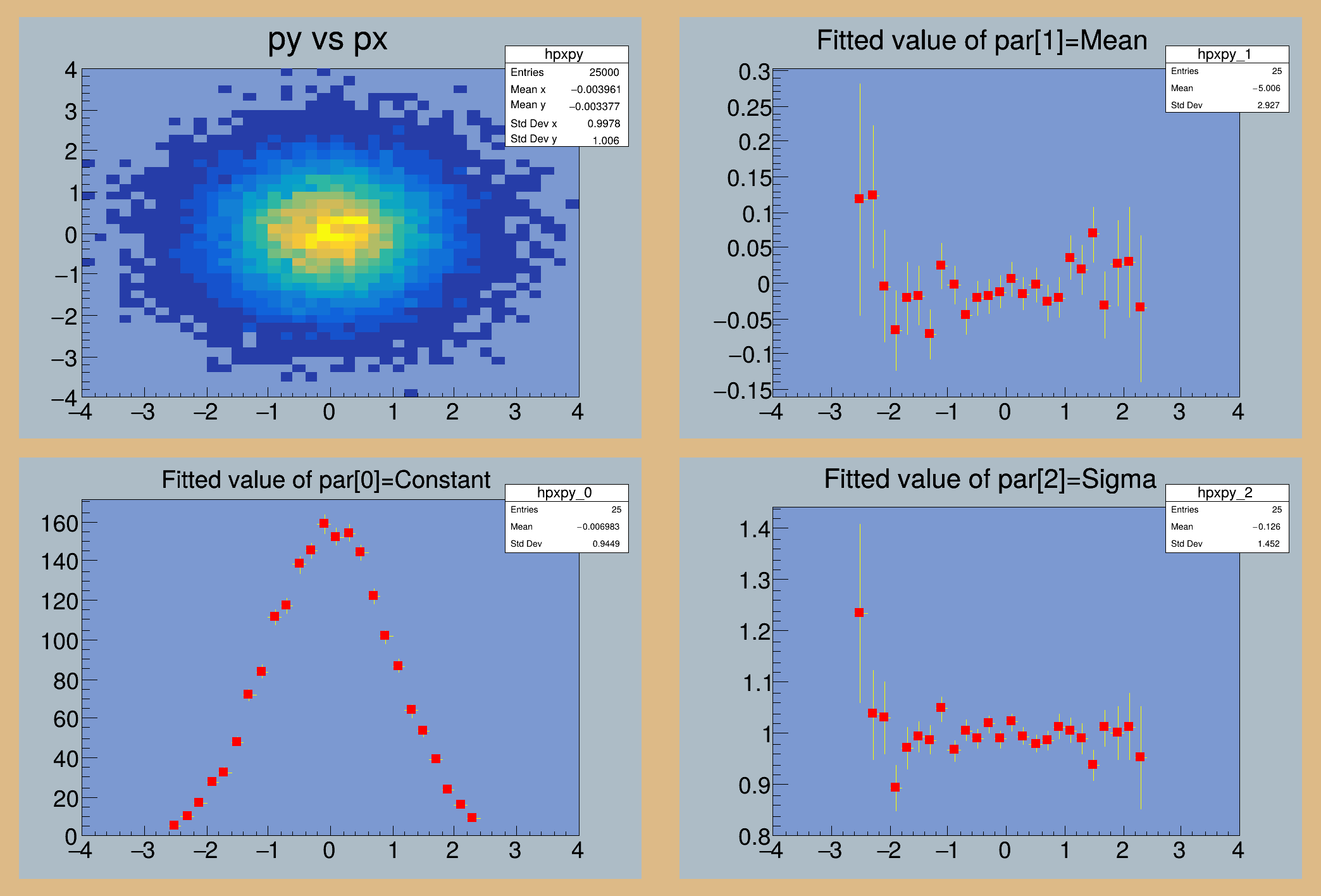 py vs px

| hpxpy | |
|---|---|
| Entries | 25000 |
| Mean x | −0.003961 |
| Mean y | −0.003377 |
| Std Dev x | 0.9978 |
| Std Dev y | 1.006 |

4
3
2
1
0
−1
−2
−3
−4

−4 −3 −2 −1 0 1 2 3 4

Fitted value of par[1]=Mean

| hpxpy_1 | |
|---|---|
| Entries | 25 |
| Mean | −5.006 |
| Std Dev | 2.927 |

0.3
0.25
0.2
0.15
0.1
0.05
0
−0.05
−0.1
−0.15

−4 −3 −2 −1 0 1 2 3 4

Fitted value of par[0]=Constant

| hpxpy_0 | |
|---|---|
| Entries | 25 |
| Mean | −0.006983 |
| Std Dev | 0.9449 |

160
140
120
100
80
60
40
20
0

−4 −3 −2 −1 0 1 2 3 4

Fitted value of par[2]=Sigma

| hpxpy_2 | |
|---|---|
| Entries | 25 |
| Mean | −0.126 |
| Std Dev | 1.452 |

1.4
1.3
1.2
1.1
1
0.9
0.8

−4 −3 −2 −1 0 1 2 3 4